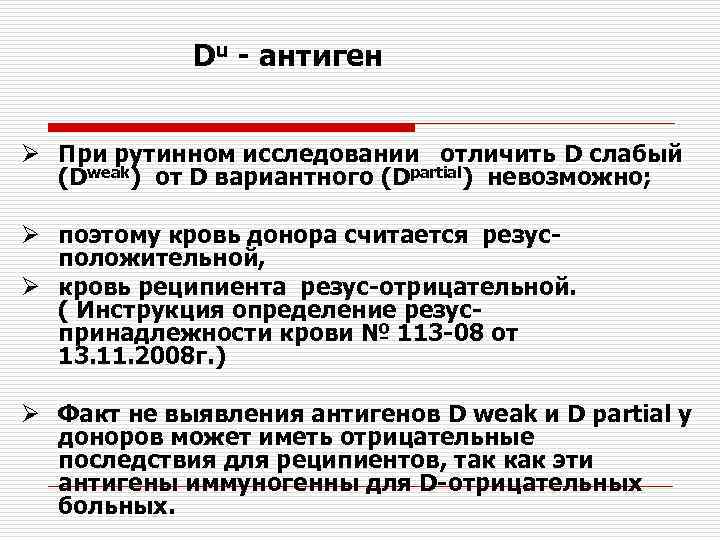 $D^u$ - антиген

➢ При рутинном исследовании отличить D слабый ($D^{weak}$) от D вариантного ($D^{partial}$) невозможно;

➢ поэтому кровь донора считается резус-положительной,

➢ кровь реципиента резус-отрицательной. ( Инструкция определение резус-принадлежности крови № 113-08 от 13.11.2008г.)

➢ Факт не выявления антигенов D weak и D partial у доноров может иметь отрицательные последствия для реципиентов, так как эти антигены иммуногенны для D-отрицательных больных.